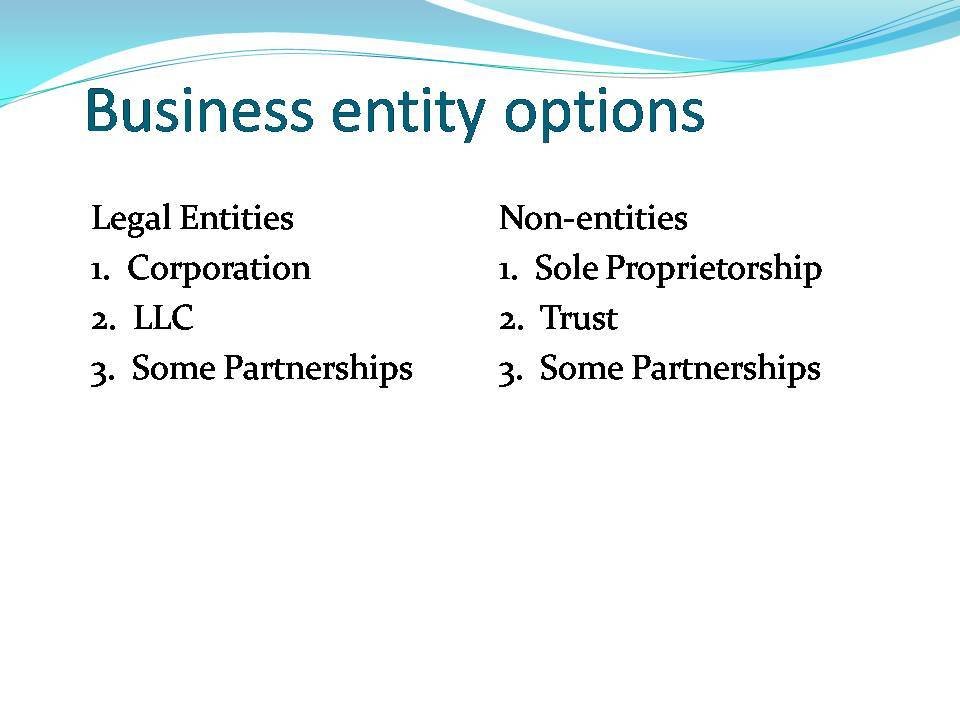 Business entity options

Legal Entities
1. Corporation
2. LLC
3. Some Partnerships

Non-entities
1. Sole Proprietorship
2. Trust
3. Some Partnerships